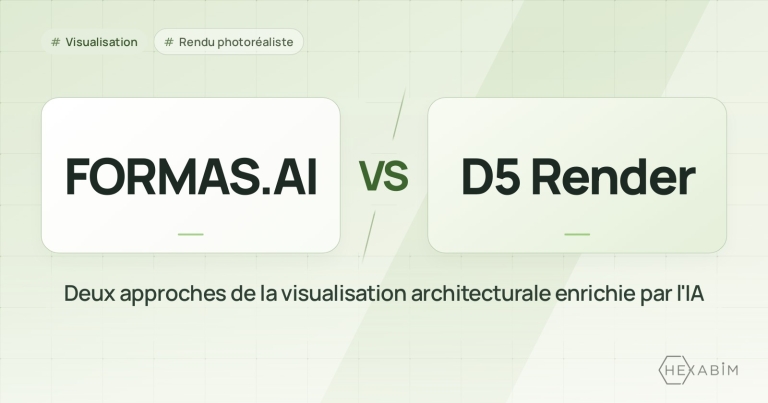 # Visualisation

# Rendu photoréaliste

FORMAS.AI

VS

D5 Render

Deux approches de la visualisation architecturale enrichie par l'IA

HEXABIM